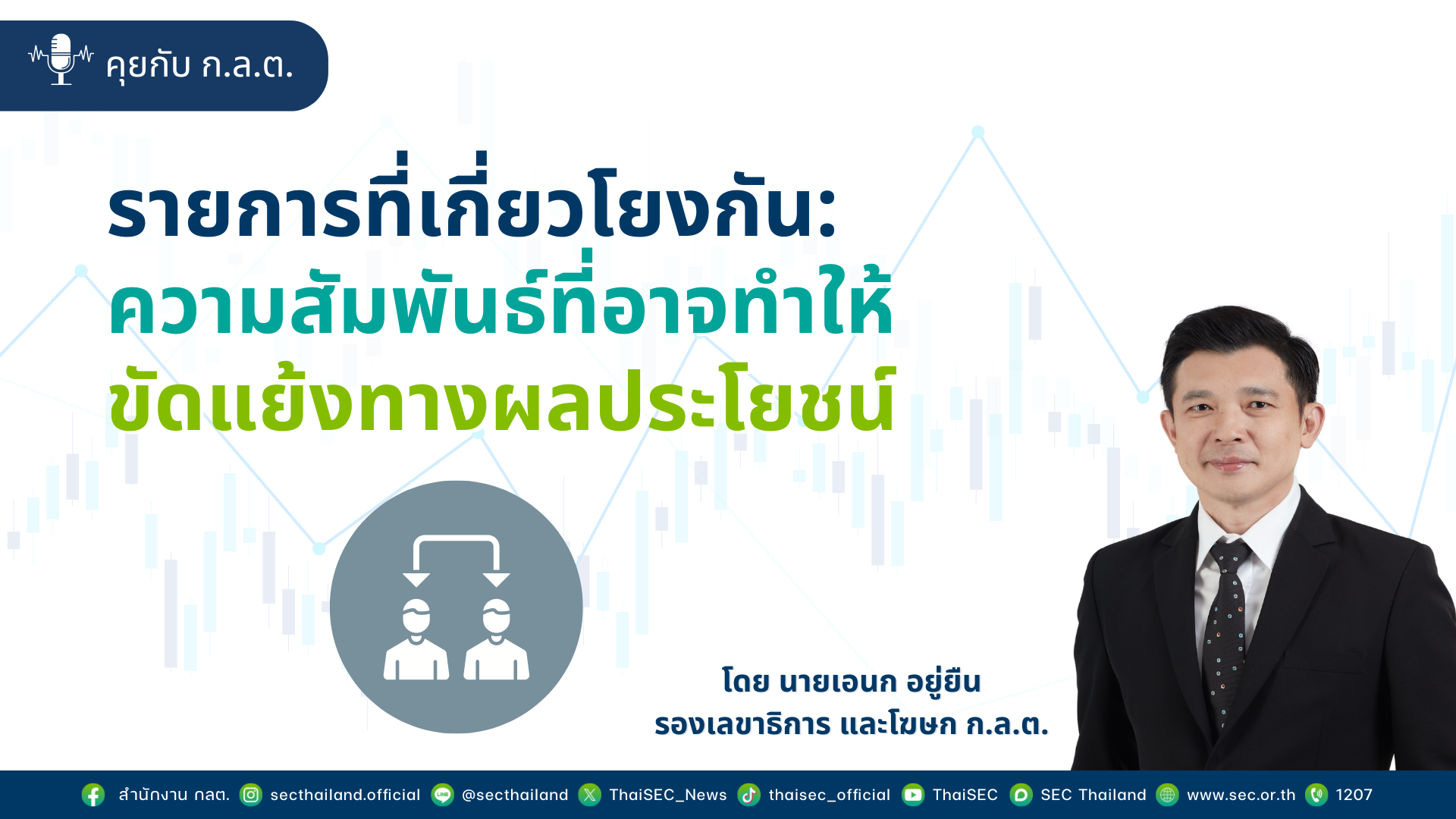 คุยกับ ก.ล.ต.

รายการที่เกี่ยวโยงกัน:
ความสัมพันธ์ที่อาจทำให้
ขัดแย้งทางผลประโยชน์

โดย นายเอนก อยู่ยืน
รองเลขาธิการ และโฆษก ก.ล.ต.

สำนักงาน กลต. secthailand.official @secthailand ThaiSEC_News thaisec_official ThaiSEC SEC Thailand www.sec.or.th 1207